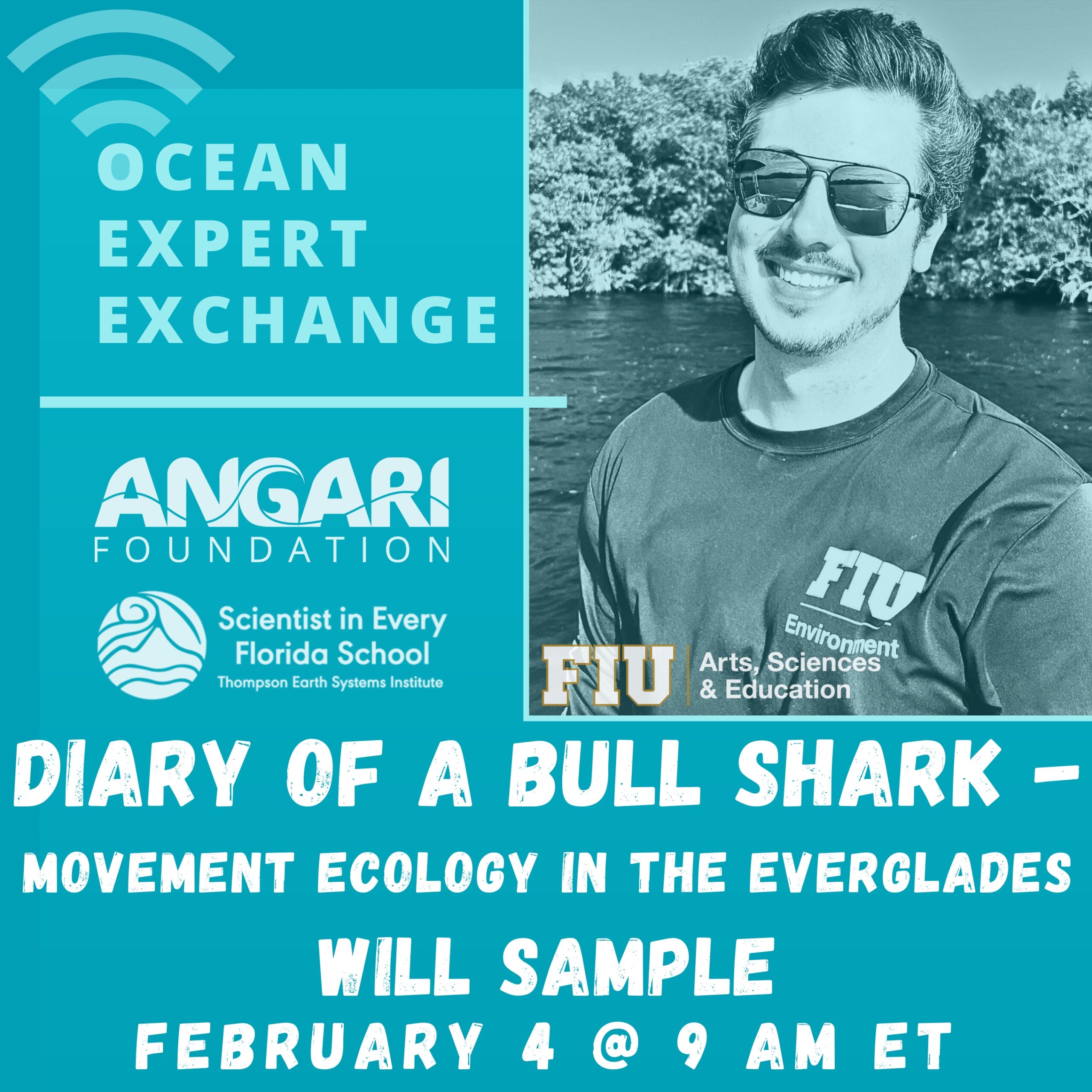 OCEAN
EXPERT
EXCHANGE

ANGARI
FOUNDATION

Scientist in Every Florida School
Thompson Earth Systems Institute

FIU
Environment

FIU | Arts, Sciences & Education

DIARY OF A BULL SHARK -
MOVEMENT ECOLOGY IN THE EVERGLADES
WILL SAMPLE
FEBRUARY 4 @ 9 AM ET